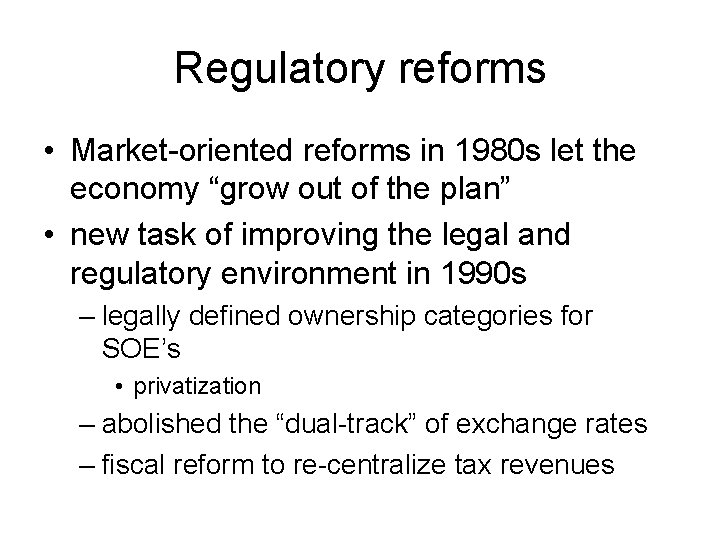 Regulatory reforms

• Market-oriented reforms in 1980s let the economy “grow out of the plan”
• new task of improving the legal and regulatory environment in 1990s
– legally defined ownership categories for SOE’s
• privatization
– abolished the “dual-track” of exchange rates
– fiscal reform to re-centralize tax revenues